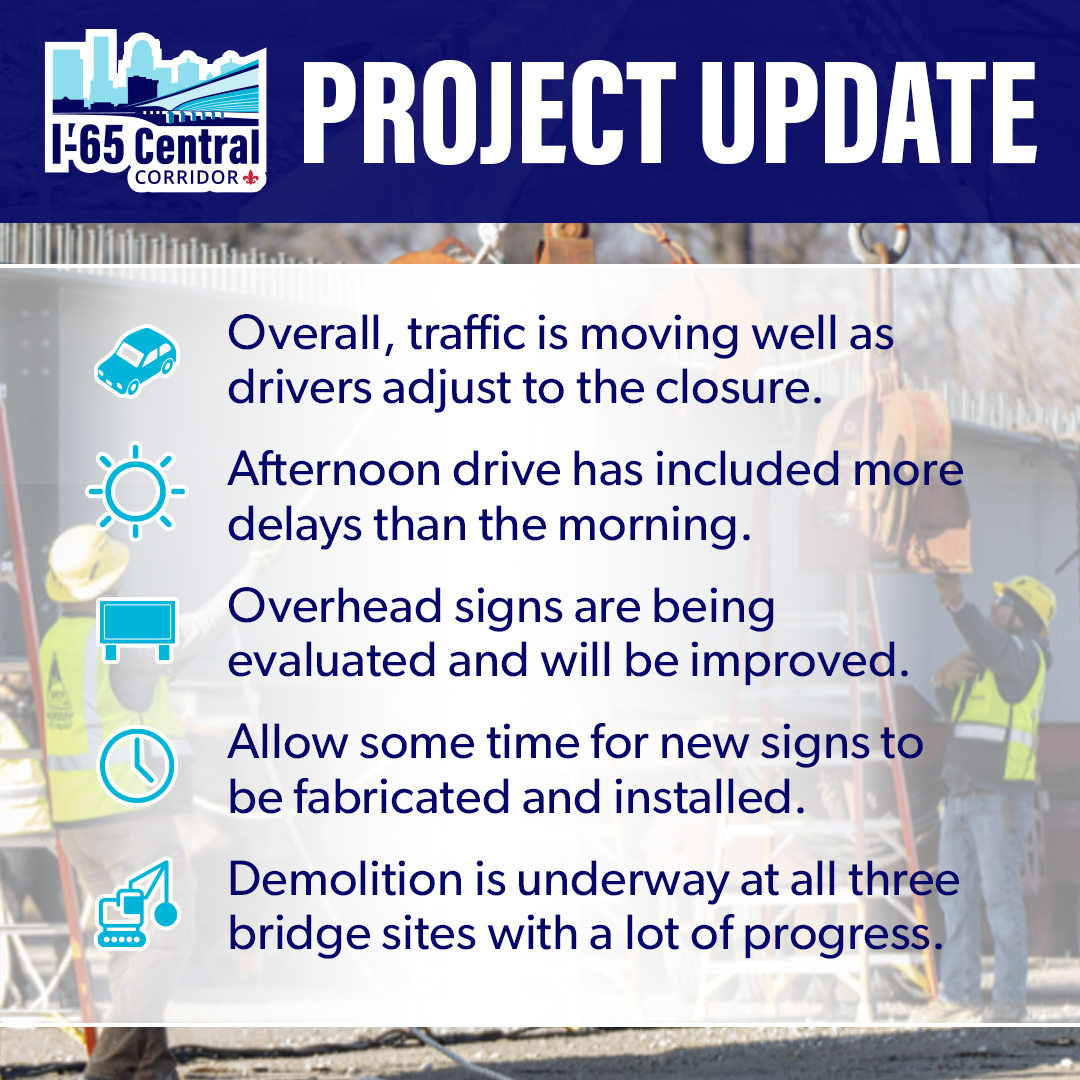 I-65 Central
CORRIDOR

PROJECT UPDATE

Overall, traffic is moving well as drivers adjust to the closure.

Afternoon drive has included more delays than the morning.

Overhead signs are being evaluated and will be improved.

Allow some time for new signs to be fabricated and installed.

Demolition is underway at all three bridge sites with a lot of progress.